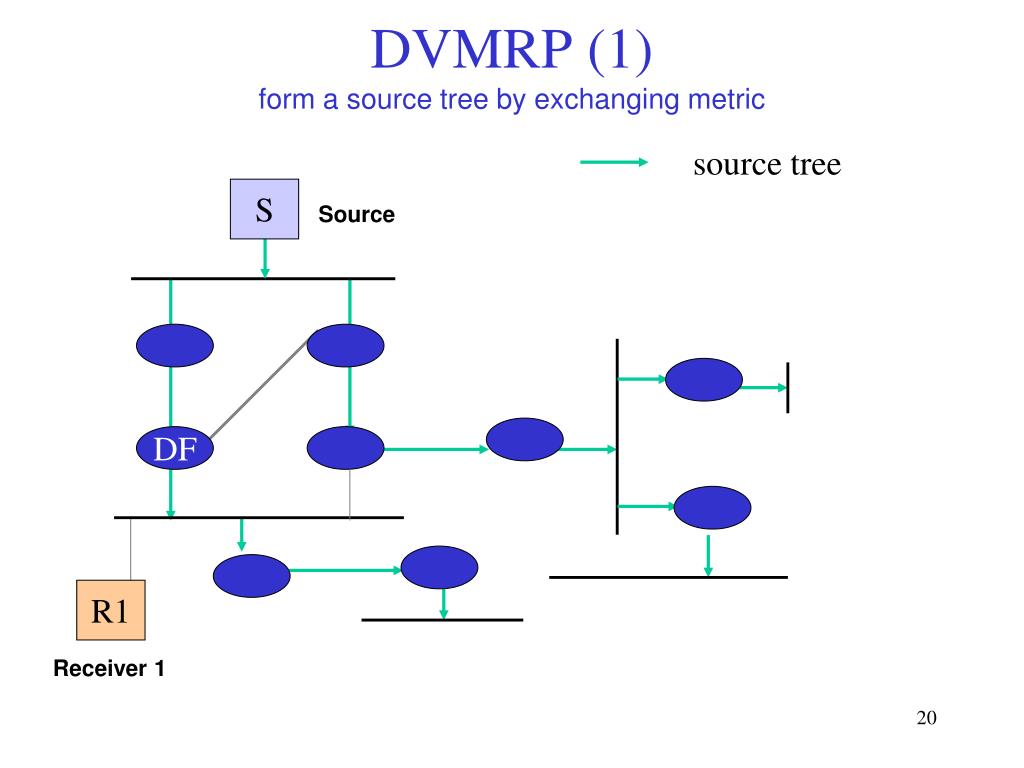 DVMRP (1)
form a source tree by exchanging metric

source tree

S
Source

DF

R1
Receiver 1

20